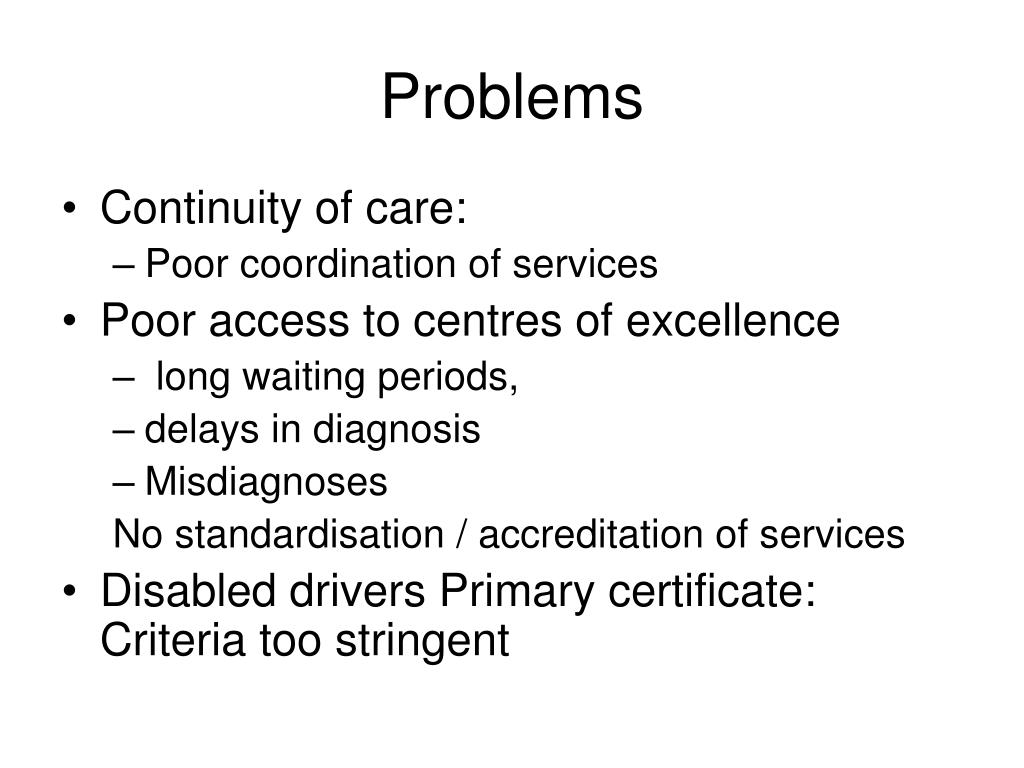 Problems

• Continuity of care:
– Poor coordination of services
• Poor access to centres of excellence
– long waiting periods,
– delays in diagnosis
– Misdiagnoses
No standardisation / accreditation of services
• Disabled drivers Primary certificate: Criteria too stringent